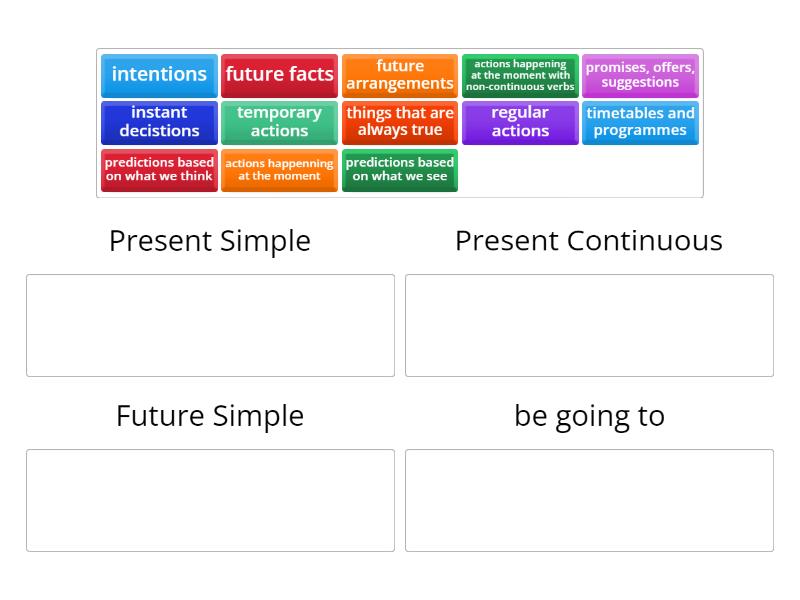 intentions
future facts
future arrangements
actions happening at the moment with non-continuous verbs
promises, offers, suggestions
instant decistions
temporary actions
things that are always true
regular actions
timetables and programmes
predictions based on what we think
actions happenning at the moment
predictions based on what we see

Present Simple

Present Continuous

Future Simple

be going to